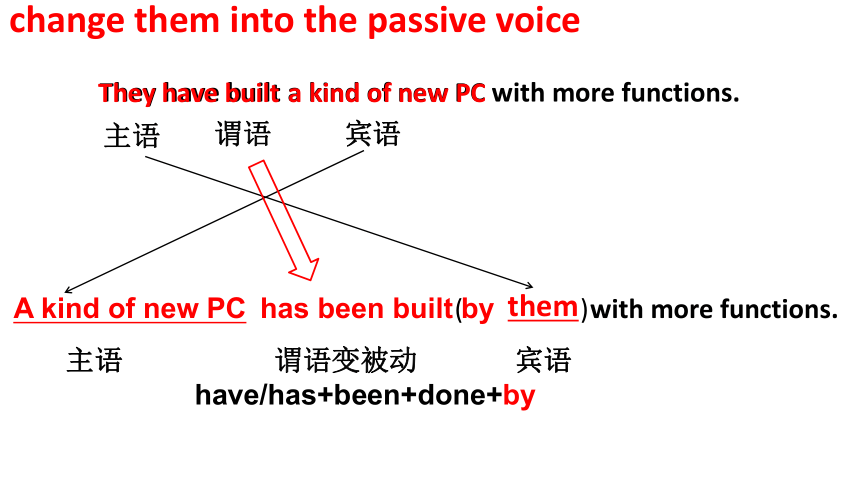 change them into the passive voice

They have built a kind of new PC with more functions.

主语 谓语 宾语

A kind of new PC has been built(by them)with more functions.

主语 谓语变被动 宾语

have/has+been+done+by